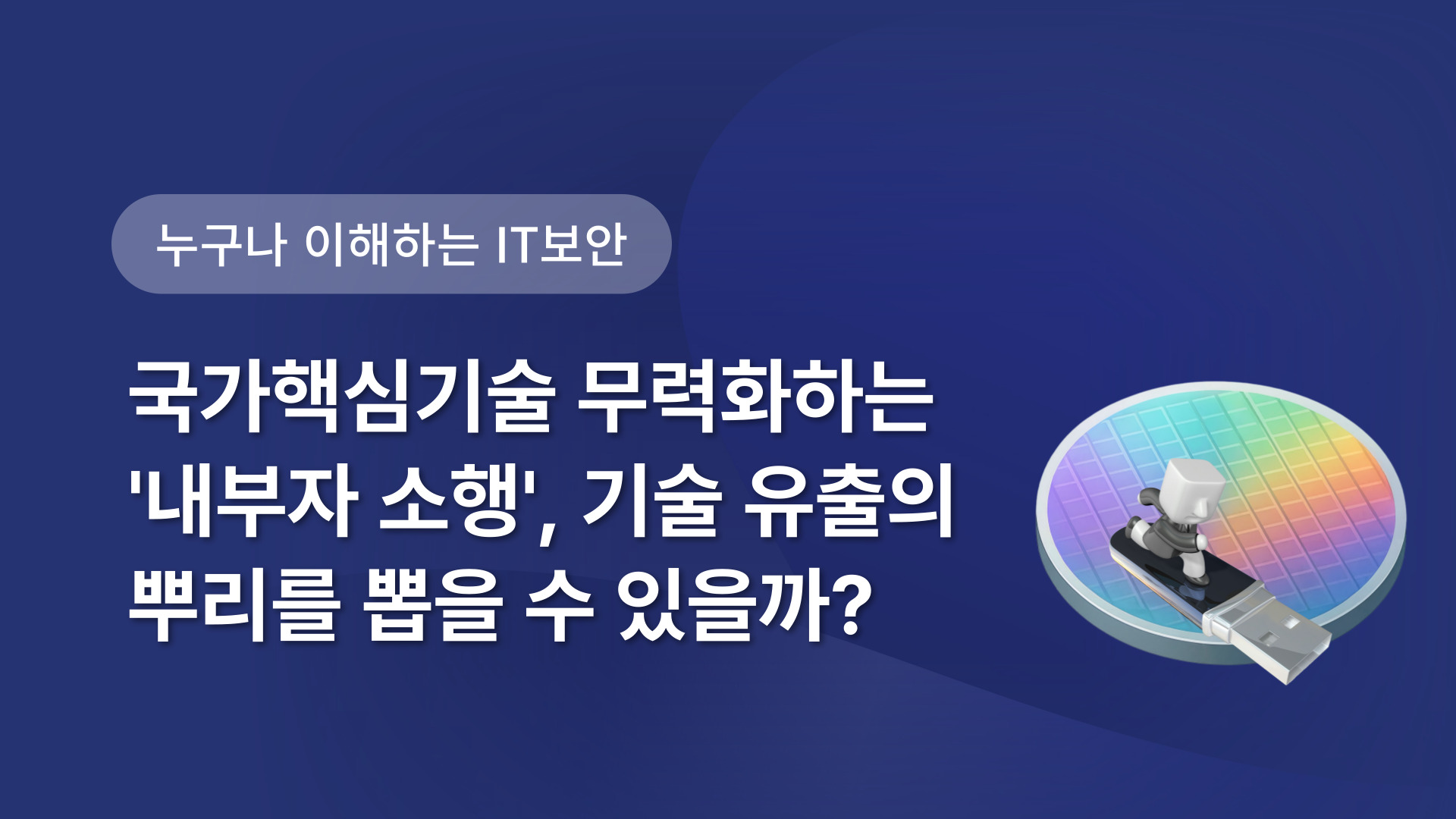 누구나 이해하는 IT보안

국가핵심기술 무력화하는 '내부자 소행', 기술 유출의 뿌리를 뽑을 수 있을까?